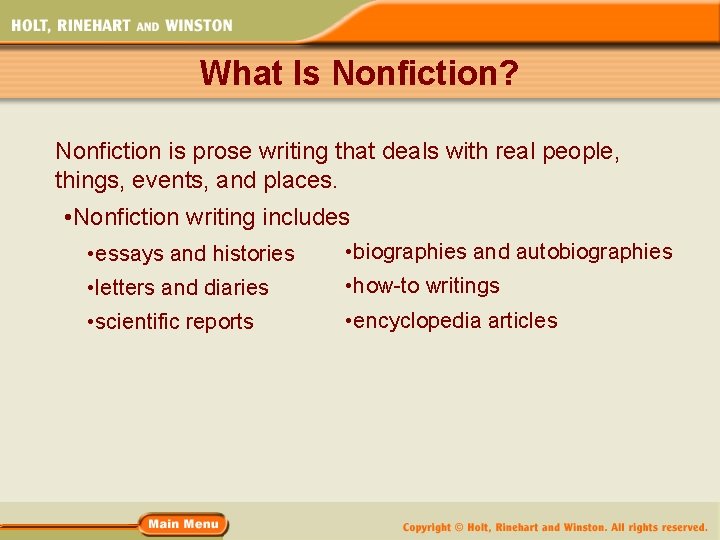 HOLT, RINEHART AND WINSTON

What Is Nonfiction?

Nonfiction is prose writing that deals with real people, things, events, and places.

•Nonfiction writing includes

•essays and histories

•letters and diaries

•scientific reports

•biographies and autobiographies

•how-to writings

•encyclopedia articles

Main Menu

Copyright © Holt, Rinehart and Winston. All rights reserved.